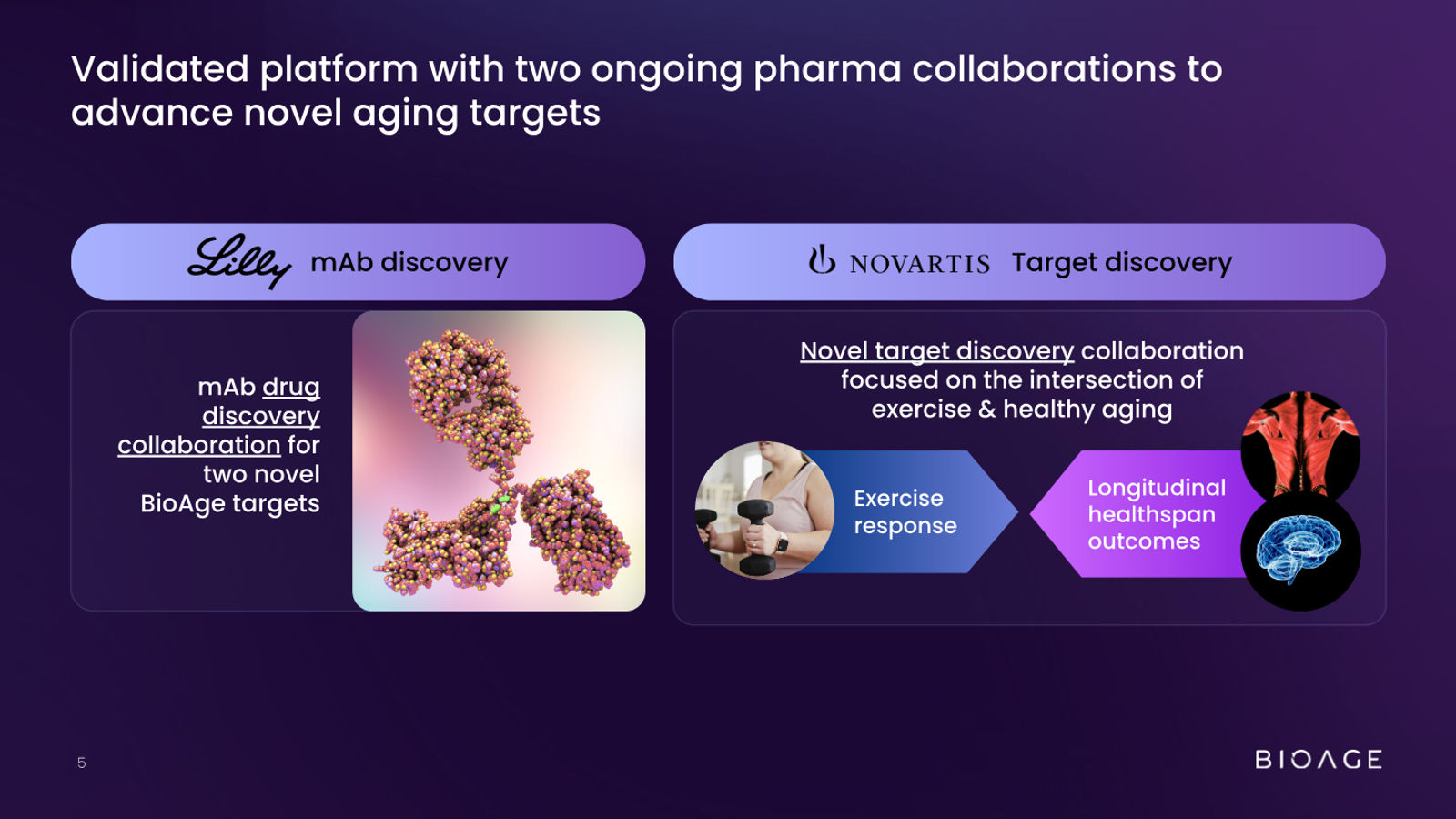 Validated platform with two ongoing pharma collaborations to advance novel aging targets

Lilly mAb discovery

mAb drug discovery collaboration for two novel BioAge targets

NOVARTIS Target discovery

Novel target discovery collaboration focused on the intersection of exercise & healthy aging

Exercise response

Longitudinal healthspan outcomes

5

BIOAGE